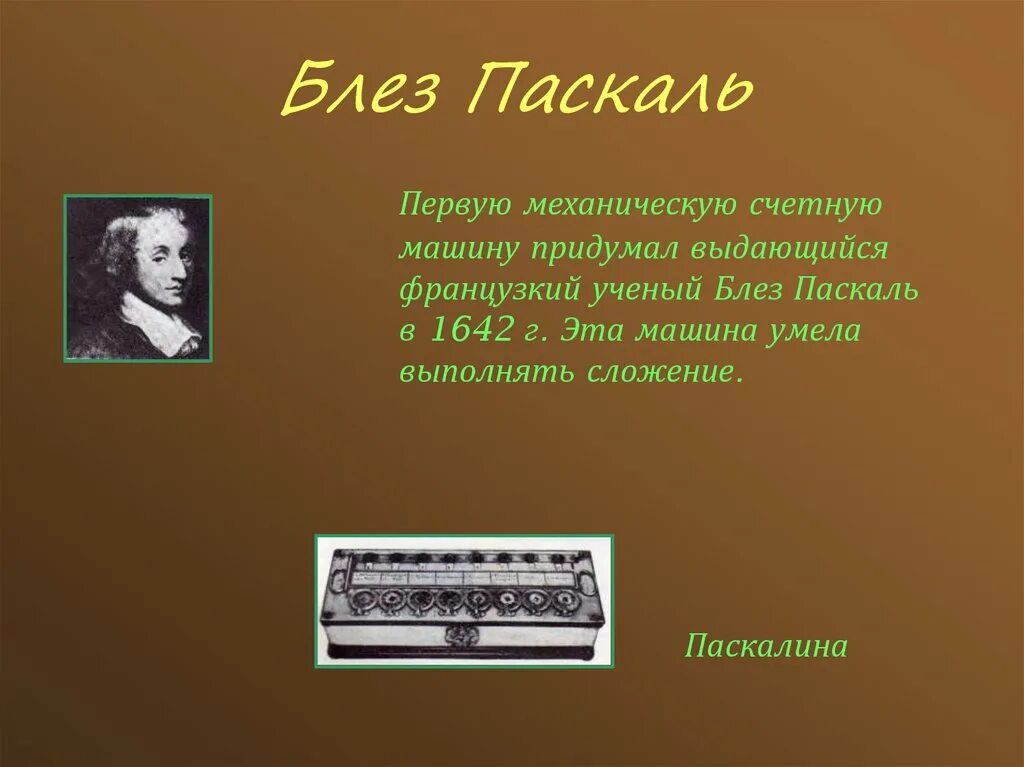 Блез Паскаль

Первую механическую счетную машину придумал выдающийся французкий ученый Блез Паскаль в 1642 г. Эта машина умела выполнять сложение.

Паскалина